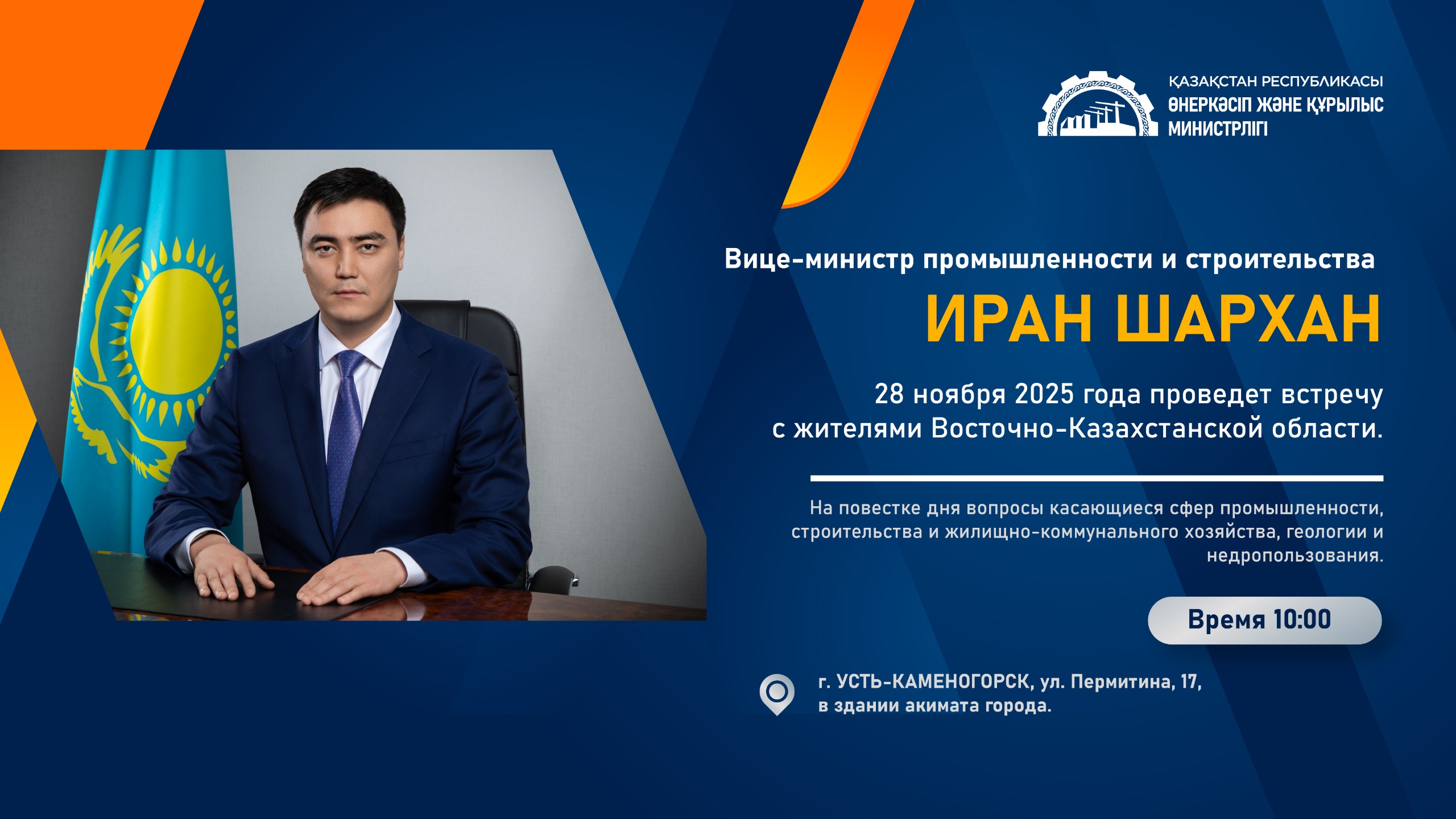 ҚАЗАҚСТАН РЕСПУБЛИКАСЫ
ӨНЕРКӘСІП ЖӘНЕ ҚҰРЫЛЫС
МИНИСТРЛІГІ

Вице-министр промышленности и строительства
ИРАН ШАРХАН

28 ноября 2025 года проведет встречу с жителями Восточно-Казахстанской области.

На повестке дня вопросы касающиеся сфер промышленности, строительства и жилищно-коммунального хозяйства, геологии и недропользования.

Время 10:00

г. УСТЬ-КАМЕНОГОРСК, ул. Пермитина, 17, в здании акимата города.